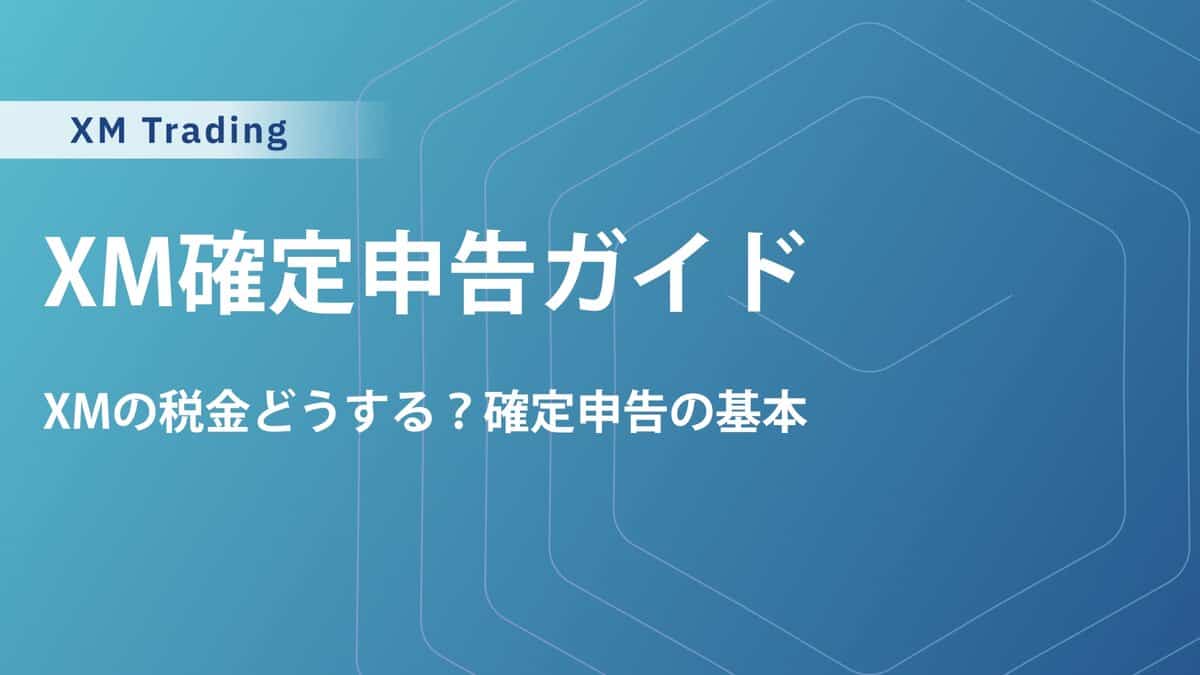 XM Trading

XM確定申告ガイド

XMの税金どうする？確定申告の基本